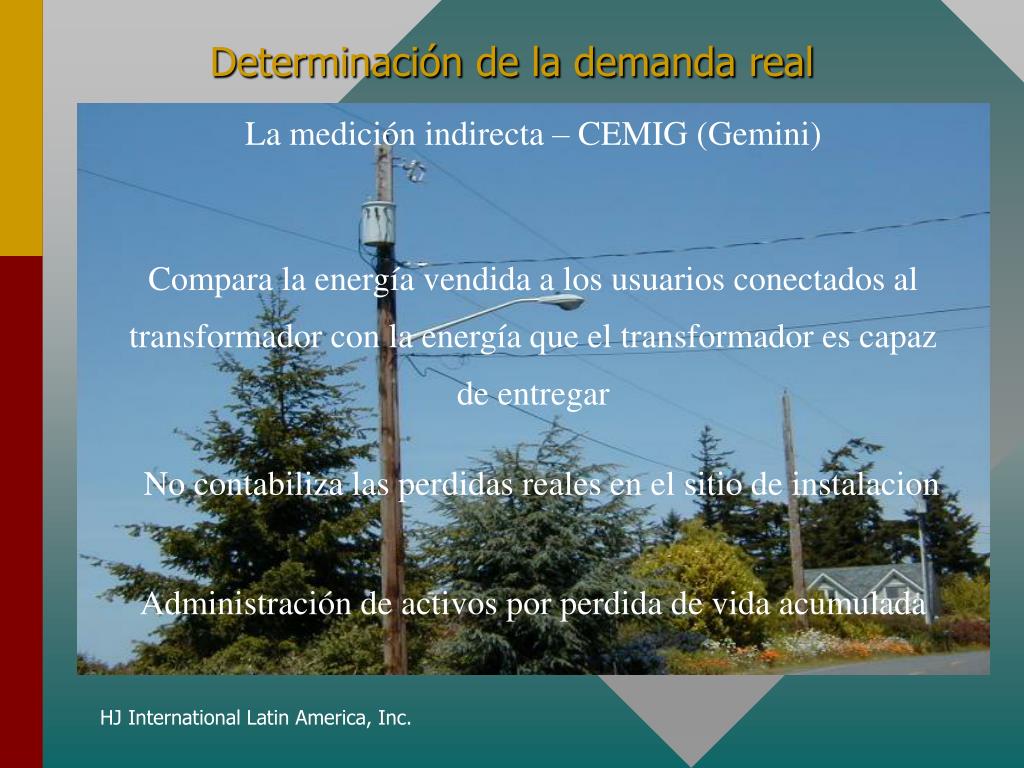 Determinación de la demanda real

La medición indirecta – CEMIG (Gemini)

Compara la energía vendida a los usuarios conectados al transformador con la energía que el transformador es capaz de entregar

No contabiliza las perdidas reales en el sitio de instalacion

Administración de activos por perdida de vida acumulada

HJ International Latin America, Inc.